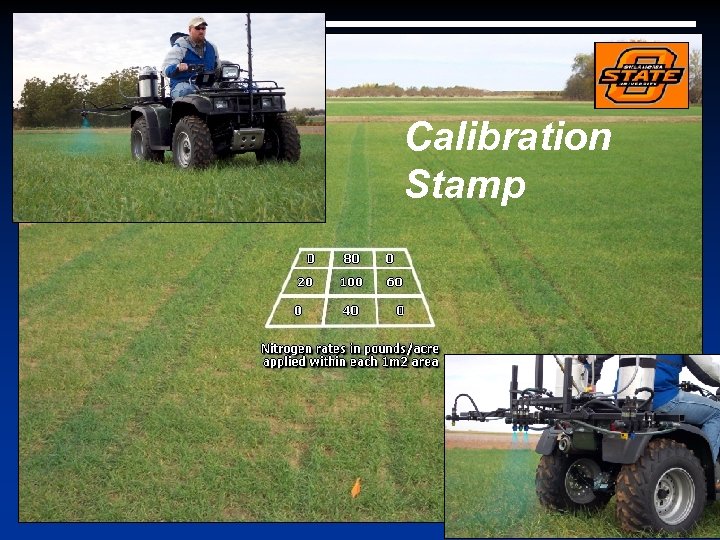 OKLAHOMA STATE UNIVERSITY

Calibration Stamp

| 0 | 80 | 0 |
|---|---|---|
| 20 | 100 | 60 |
| 0 | 40 | 0 |

Nitrogen rates in pounds/acre applied within each 1m2 area